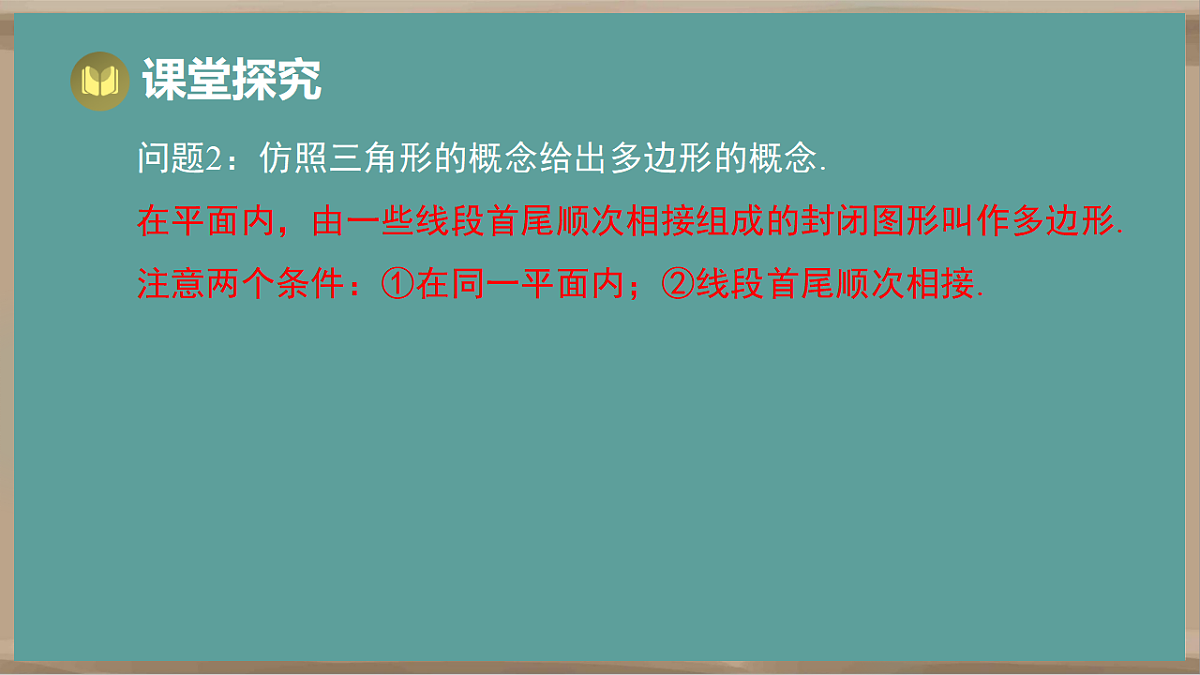 课堂探究

问题2：仿照三角形的概念给出多边形的概念.

在平面内，由一些线段首尾顺次相接组成的封闭图形叫作多边形.

注意两个条件：①在同一平面内；②线段首尾顺次相接.